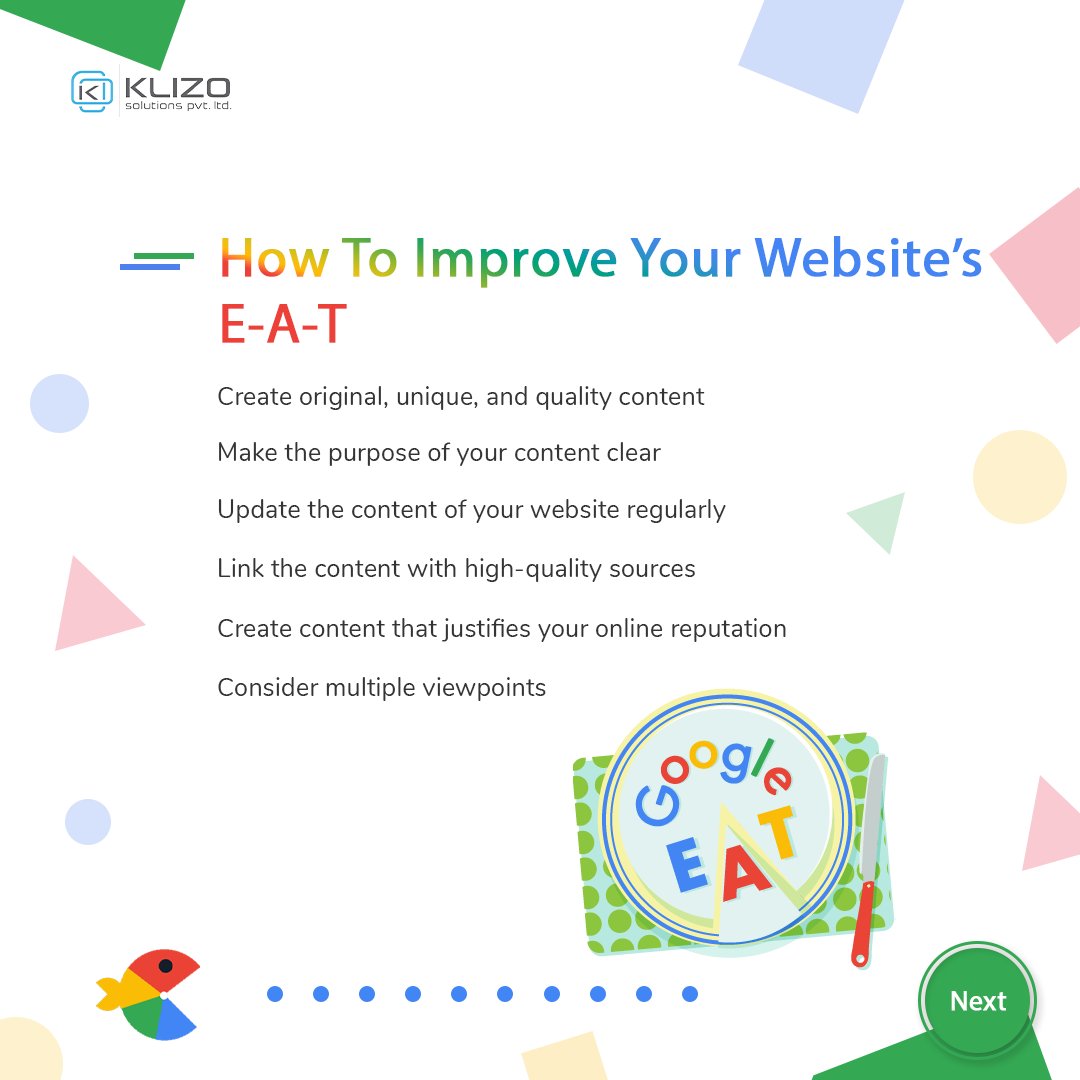 KLIZO
solutions pvt. ltd.

How To Improve Your Website's E-A-T

Create original, unique, and quality content

Make the purpose of your content clear

Update the content of your website regularly

Link the content with high-quality sources

Create content that justifies your online reputation

Consider multiple viewpoints

Google
EAT

Next